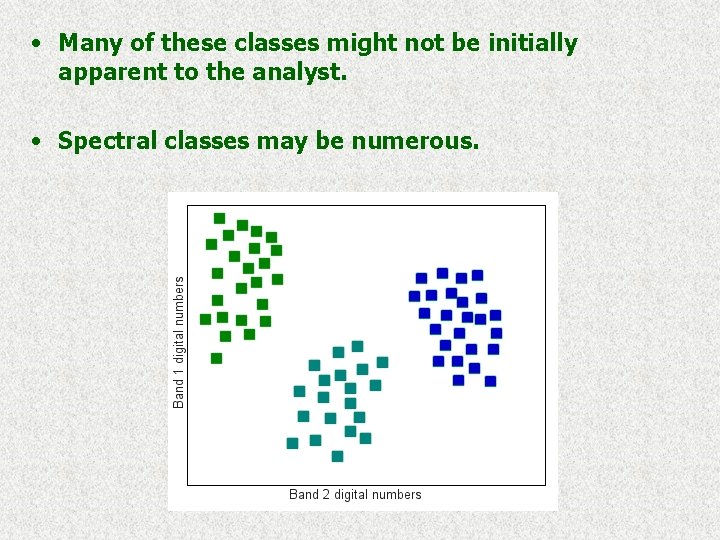 • Many of these classes might not be initially apparent to the analyst.

• Spectral classes may be numerous.

Band 1 digital numbers

Band 2 digital numbers